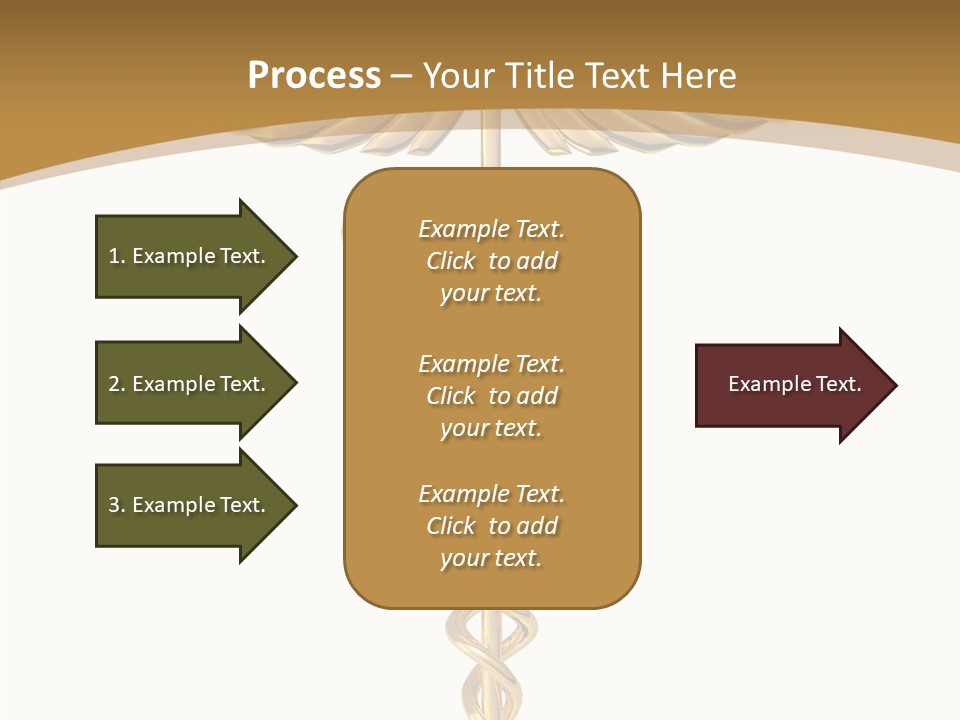 Process – Your Title Text Here

1. Example Text.

2. Example Text.

3. Example Text.

Example Text. Click to add your text.

Example Text. Click to add your text.

Example Text. Click to add your text.

Example Text.